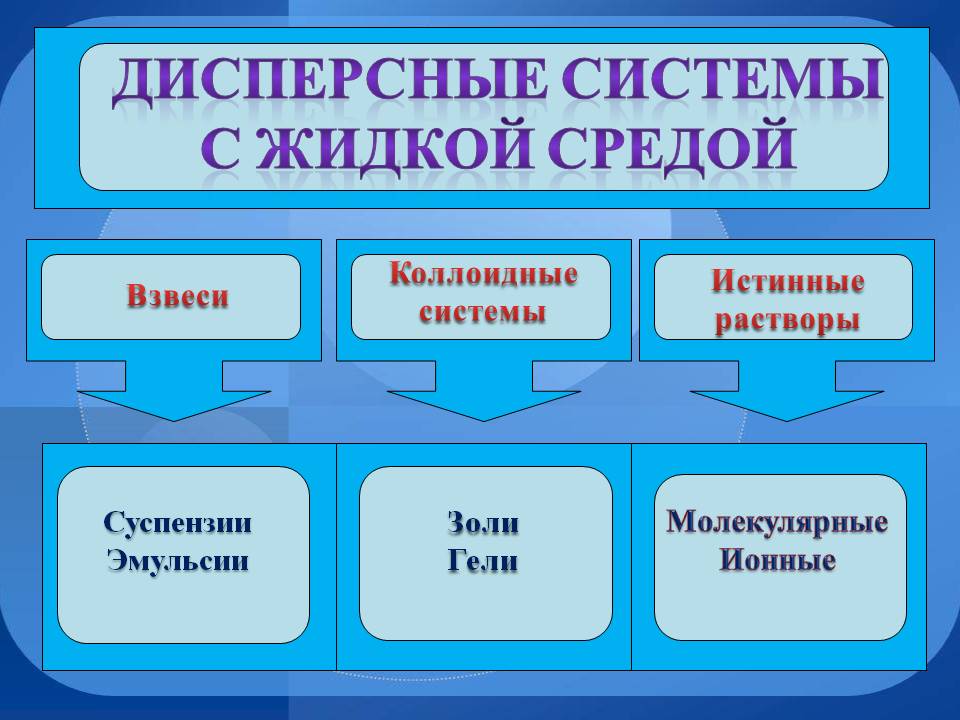 ДИСПЕРСНЫЕ СИСТЕМЫ С ЖИДКОЙ СРЕДОЙ

Взвеси

Коллоидные системы

Истинные растворы

Суспензии
Эмульсии

Золи
Гели

Молекулярные
Ионные